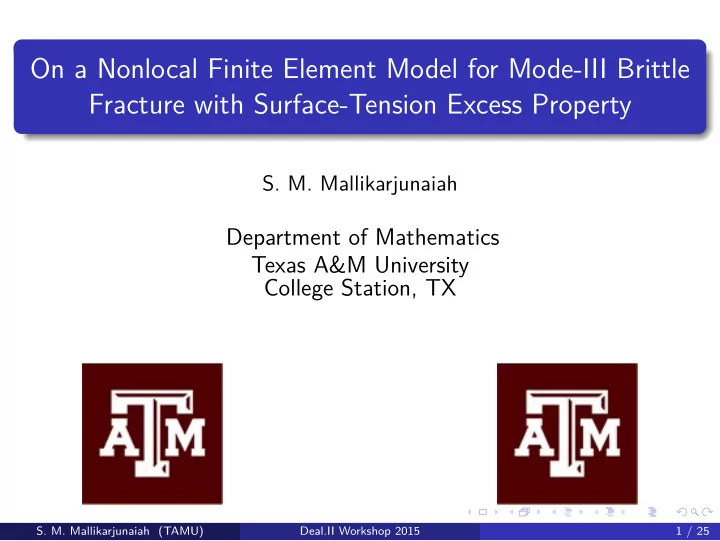 On a Nonlocal Finite Element Model for Mode-III Brittle Fracture with Surface-Tension Excess Property

S. M. Mallikarjunaiah

Department of Mathematics
Texas A&M University
College Station, TX

ATM

ATM

S. M. Mallikarjunaiah (TAMU) Deal.II Workshop 2015 1 / 25